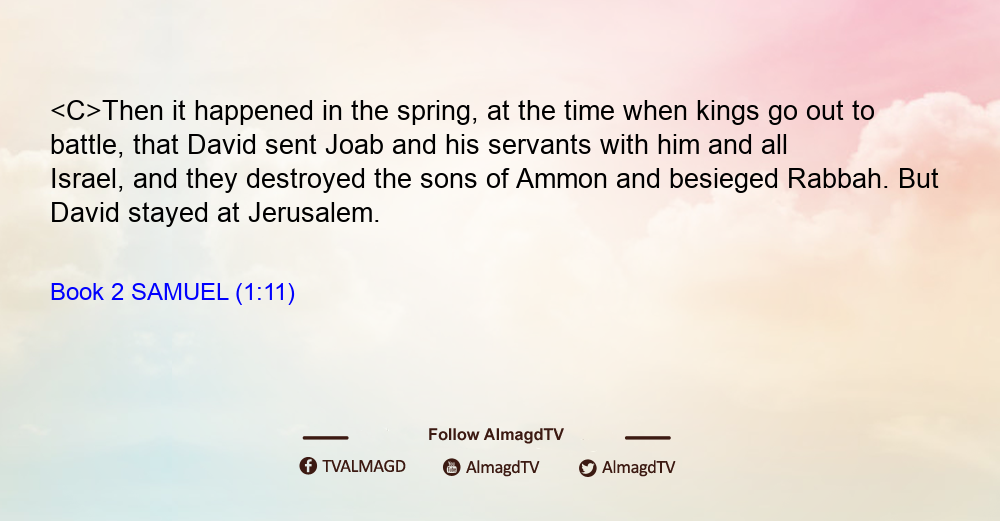 <C>Then it happened in the spring, at the time when kings go out to battle, that David sent Joab and his servants with him and all Israel, and they destroyed the sons of Ammon and besieged Rabbah. But David stayed at Jerusalem.

Book 2 SAMUEL (1:11)

Follow AlmagdTV

TVALMAGD AlmagdTV AlmagdTV